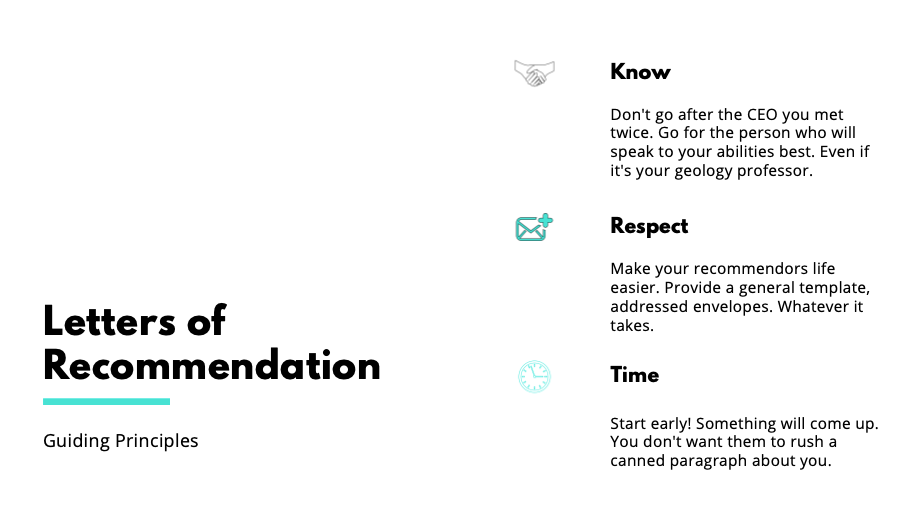 Letters of Recommendation

Guiding Principles

Know

Don't go after the CEO you met twice. Go for the person who will speak to your abilities best. Even if it's your geology professor.

Respect

Make your recommendors life easier. Provide a general template, addressed envelopes. Whatever it takes.

Time

Start early! Something will come up. You don't want them to rush a canned paragraph about you.